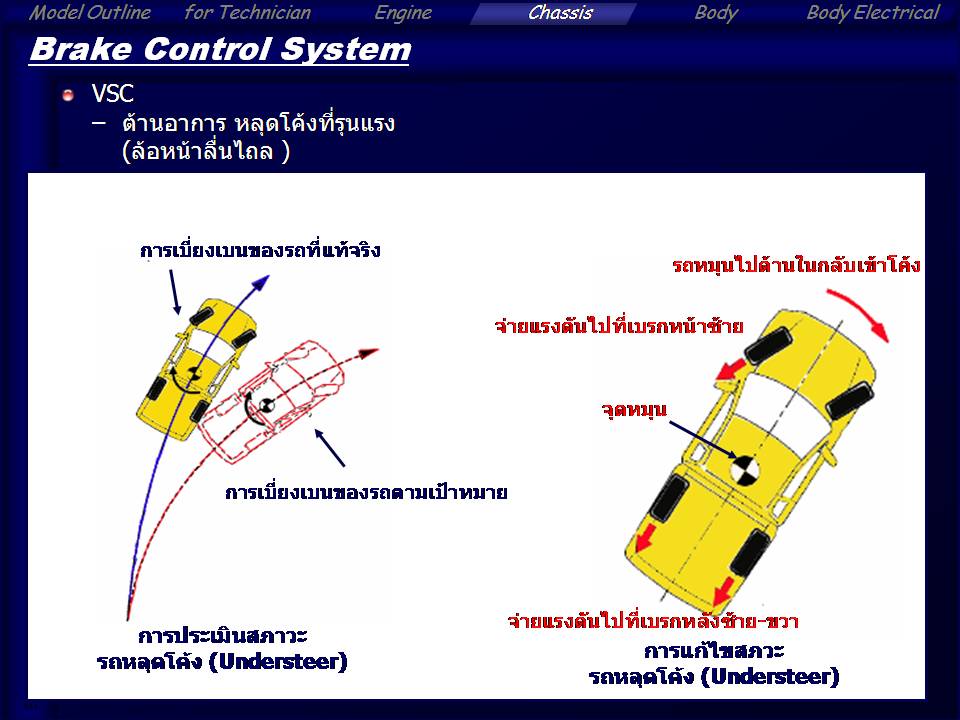 Model Outline for Technician Engine Chassis Body Body Electrical

Brake Control System

VSC
– ต้านอาการ หลุดโค้งที่รุนแรง (ล้อหน้าลื่นไถล )

การเบี่ยงเบนของรถที่แท้จริง

การเบี่ยงเบนของรถตามเป้าหมาย

การประเมินสภาวะ
รถหลุดโค้ง (Understeer)

รถหมุนไปด้านในกลับเข้าโค้ง

จ่ายแรงดันไปที่เบรกหน้าซ้าย

จุดหมุน

จ่ายแรงดันไปที่เบรกหลังซ้าย-ขวา

การแก้ไขสภาวะ
รถหลุดโค้ง (Understeer)